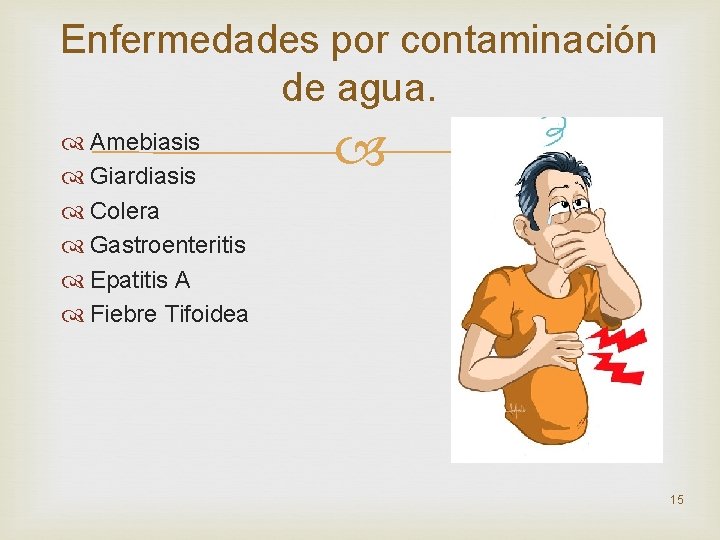 Enfermedades por contaminación de agua.

Amebiasis
Giardiasis
Colera
Gastroenteritis
Epatitis A
Fiebre Tifoidea

15